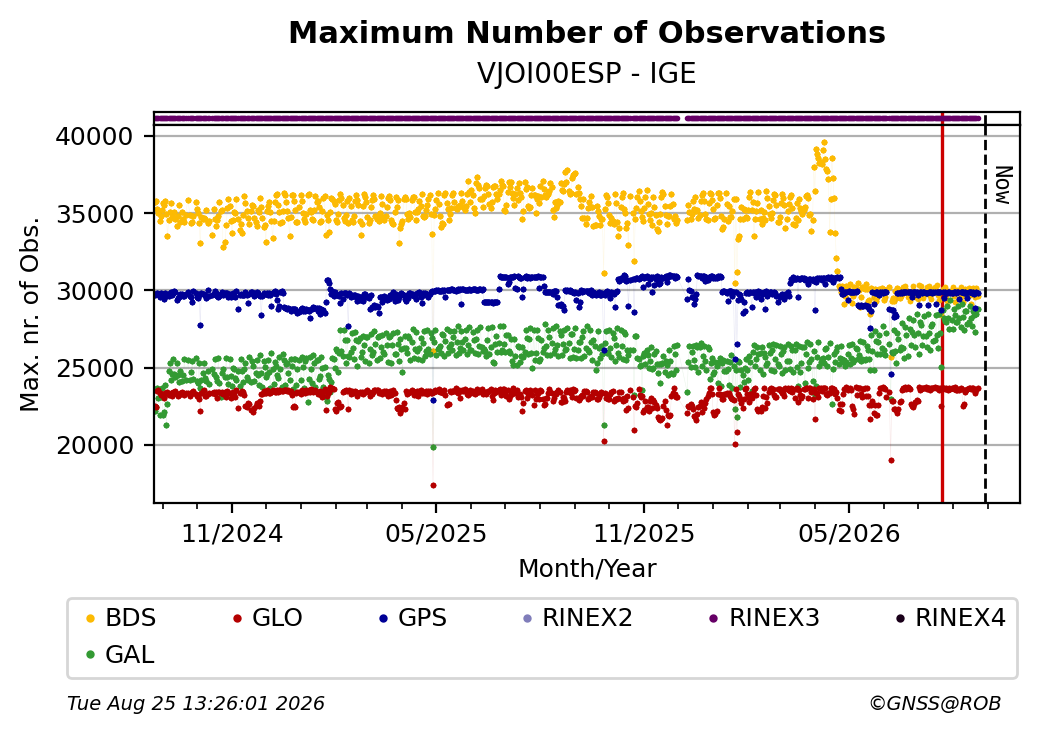 Maximum Number of Observations
VJOI00ESP - IGE

Max. nr. of Obs.

40000
35000
30000
25000
20000

Now

11/2024
05/2025
11/2025
05/2026

Month/Year

BDS GLO GPS RINEX2 RINEX3 RINEX4
GAL

Tue Aug 25 13:26:01 2026
©GNSS@ROB